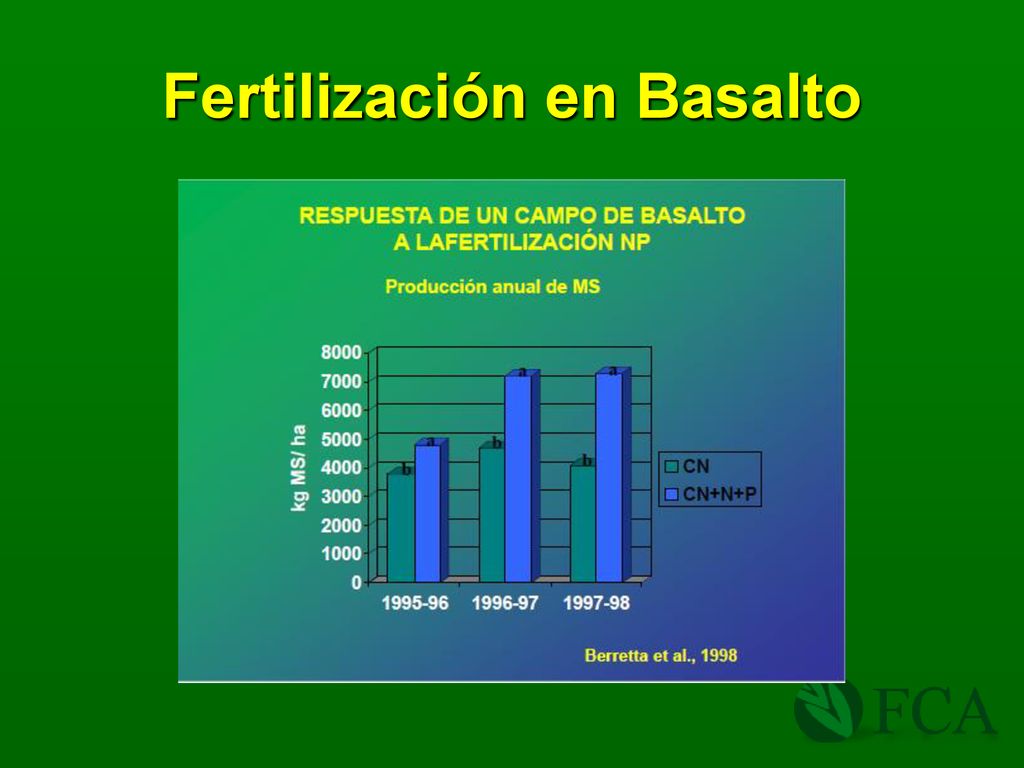 Fertilización en Basalto

RESPUESTA DE UN CAMPO DE BASALTO A LAFERTILIZACIÓN NP

Producción anual de MS

kg MS/ ha

8000
7000
6000
5000
4000
3000
2000
1000
0

b a b a b a

1995-96 1996-97 1997-98

CN
CN+N+P

Berretta et al., 1998

FCA